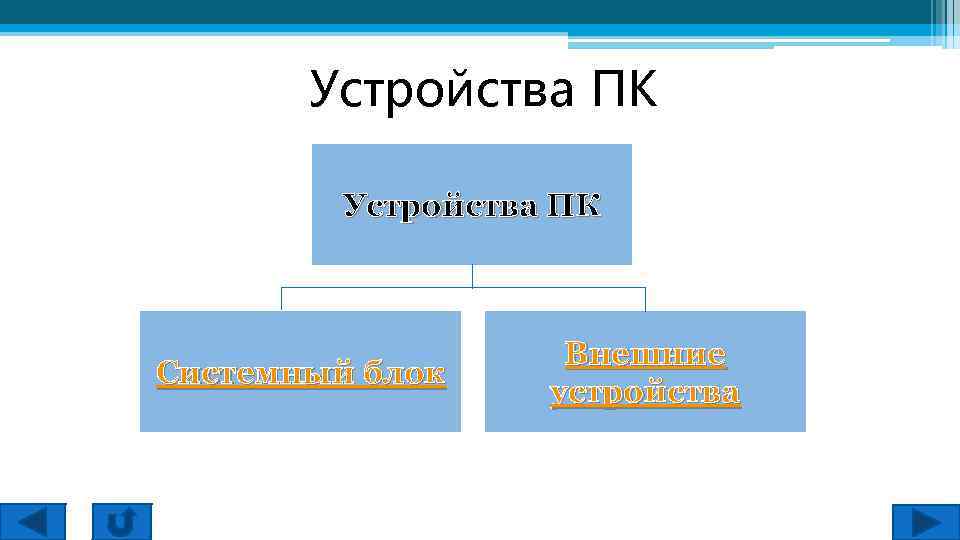 Устройства ПК

Устройства ПК

Системный блок

Внешние устройства